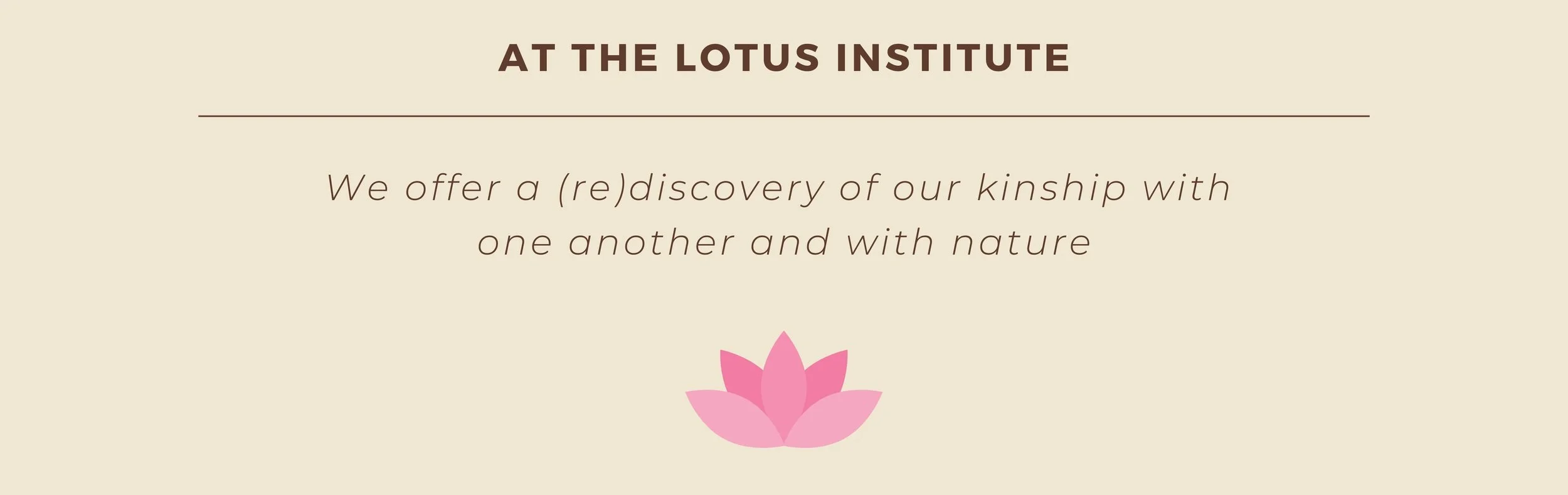 AT THE LOTUS INSTITUTE

We offer a (re)discovery of our kinship with one another and with nature